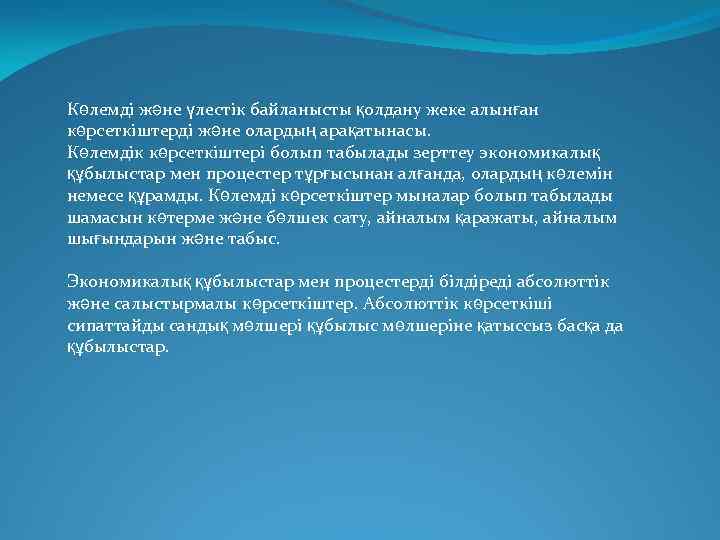 Көлемді және үлестік байланысты қолдану жеке алынған көрсеткіштерді және олардың арақатынасы.
Көлемдік көрсеткіштері болып табылады зерттеу экономикалық құбылыстар мен процестер тұрғысынан алғанда, олардың көлемін немесе құрамды. Көлемді көрсеткіштер мыналар болып табылады шамасын көтерме және бөлшек сату, айналым қаражаты, айналым шығындарын және табыс.

Экономикалық құбылыстар мен процестерді білдіреді абсолюттік және салыстырмалы көрсеткіштер. Абсолюттік көрсеткіші сипаттайды сандық мөлшері құбылыс мөлшеріне қатыссыз басқа да құбылыстар.